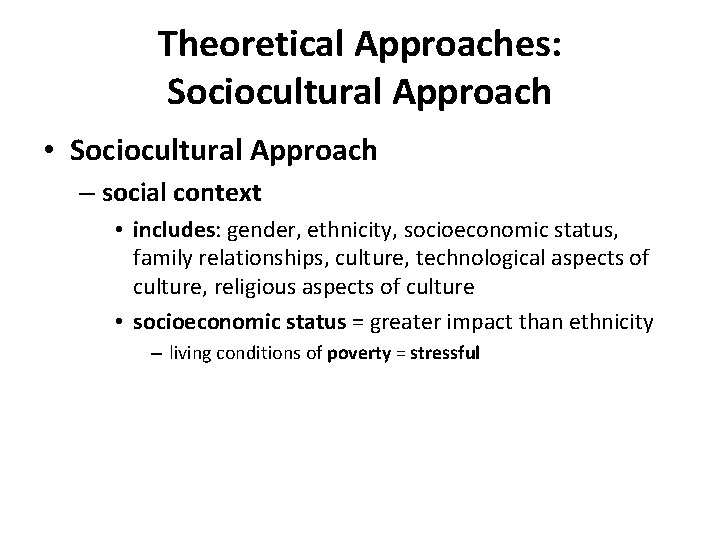 Theoretical Approaches: Sociocultural Approach

• Sociocultural Approach
– social context
• includes: gender, ethnicity, socioeconomic status, family relationships, culture, technological aspects of culture, religious aspects of culture
• socioeconomic status = greater impact than ethnicity
– living conditions of poverty = stressful